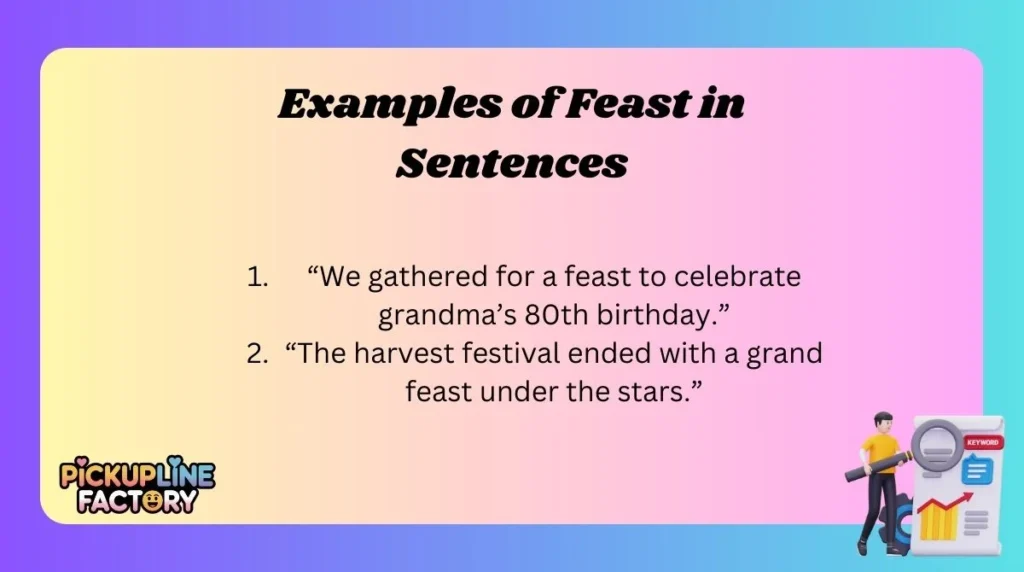 Examples of Feast in Sentences

1. “We gathered for a feast to celebrate grandma’s 80th birthday.”
2. “The harvest festival ended with a grand feast under the stars.”

PICKUPLINE FACTORY

KEYWORD